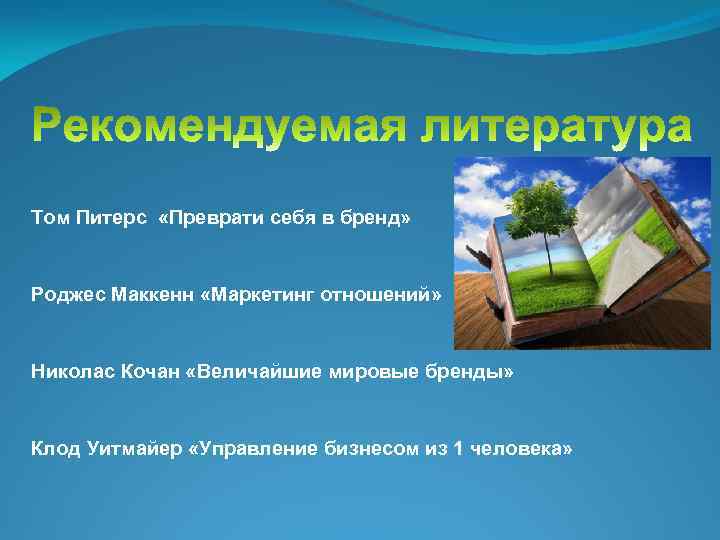 Рекомендуемая литература

Том Питерс «Преврати себя в бренд»

Роджес Маккенн «Маркетинг отношений»

Николас Кочан «Величайшие мировые бренды»

Клод Уитмайер «Управление бизнесом из 1 человека»